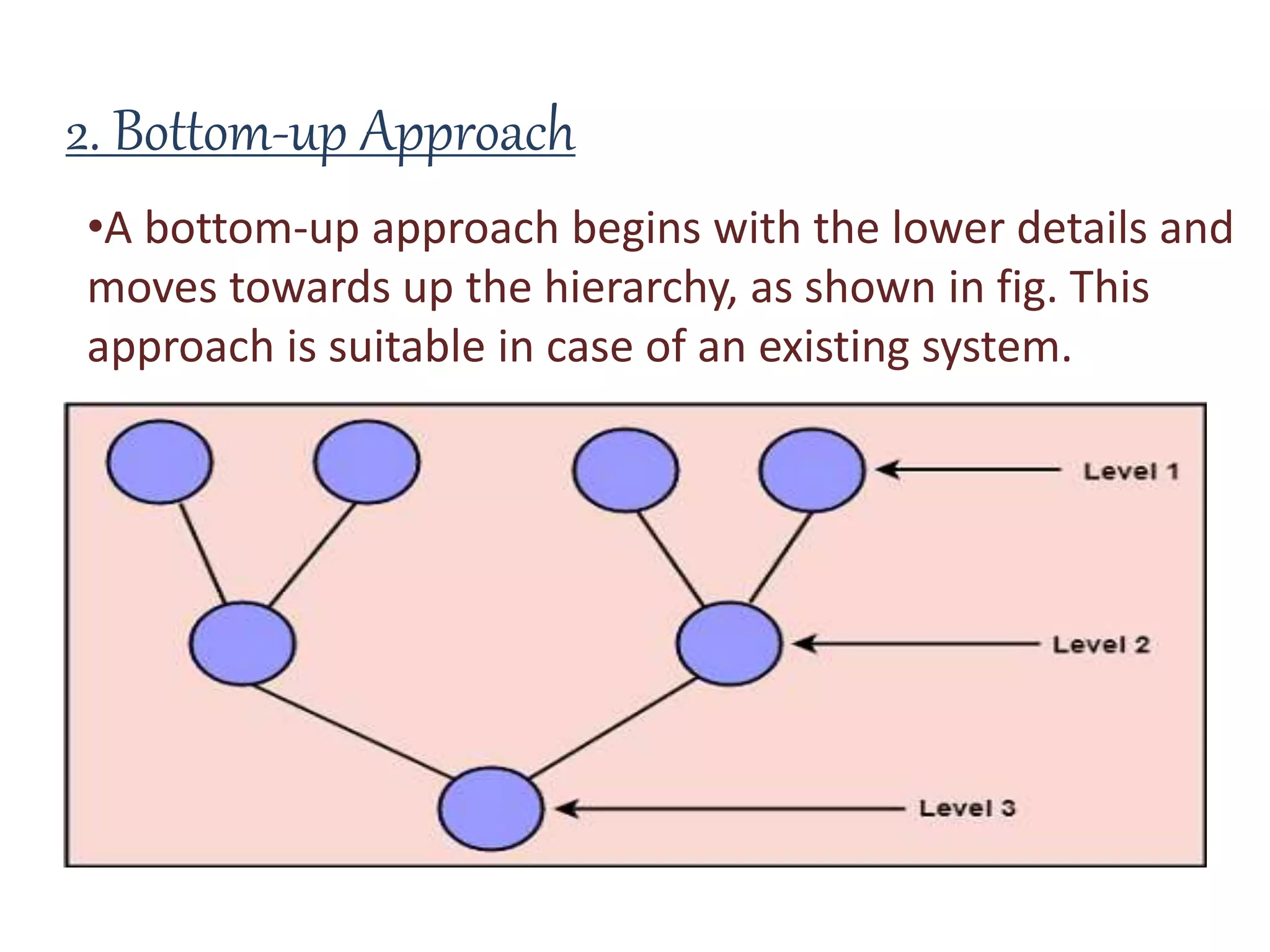 2. Bottom-up Approach

•A bottom-up approach begins with the lower details and moves towards up the hierarchy, as shown in fig. This approach is suitable in case of an existing system.

Level 1

Level 2

Level 3